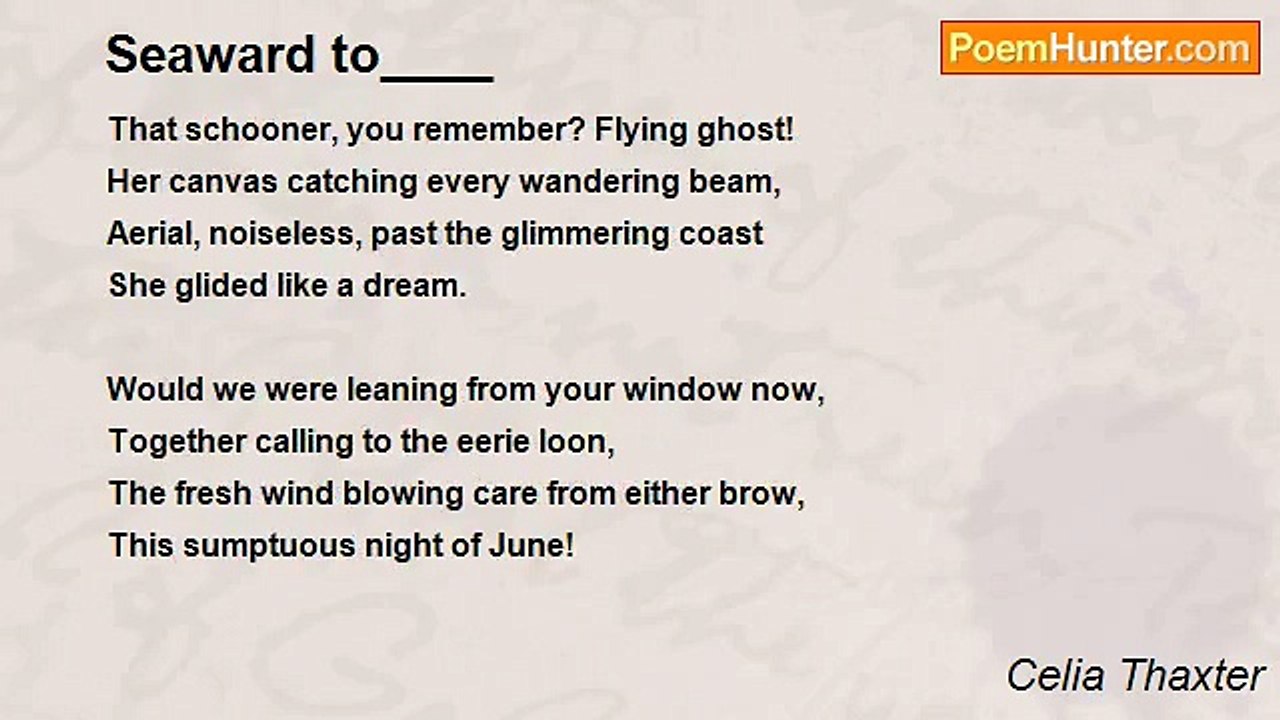 Seaward to____

PoemHunter.com

That schooner, you remember? Flying ghost!
Her canvas catching every wandering beam,
Aerial, noiseless, past the glimmering coast
She glided like a dream.

Would we were leaning from your window now,
Together calling to the eerie loon,
The fresh wind blowing care from either brow,
This sumptuous night of June!

Celia Thaxter